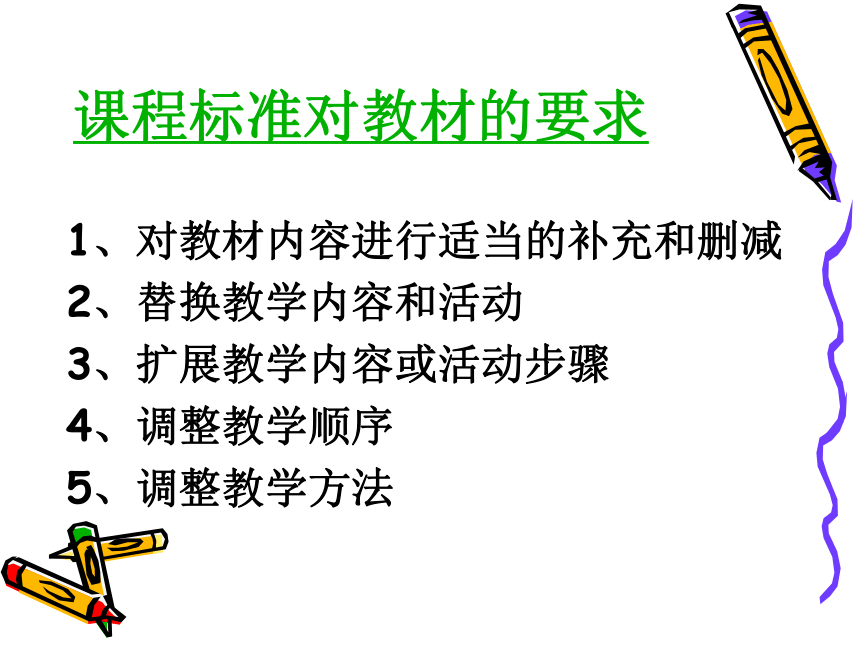 课程标准对教材的要求

1、对教材内容进行适当的补充和删减
2、替换教学内容和活动
3、扩展教学内容或活动步骤
4、调整教学顺序
5、调整教学方法